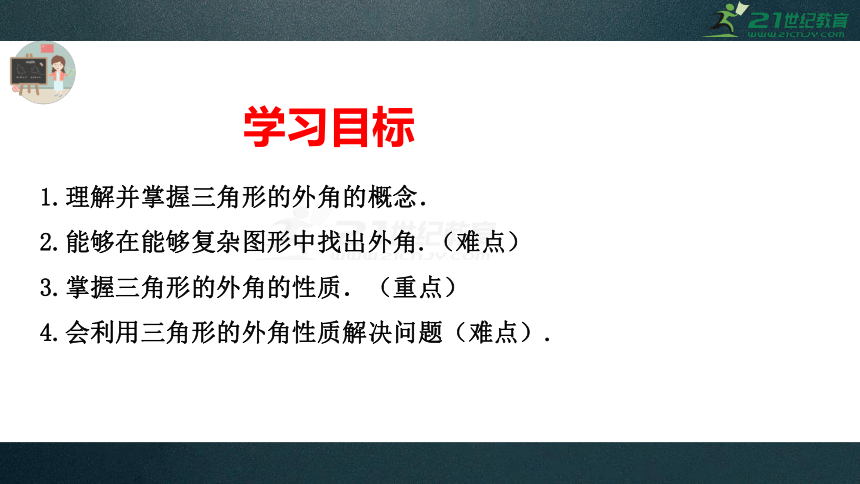 21世纪教育
www.21cnjy.com

学习目标

1.理解并掌握三角形的外角的概念.

2.能够在能够复杂图形中找出外角.（难点）

3.掌握三角形的外角的性质. （重点）

4.会利用三角形的外角性质解决问题（难点）.